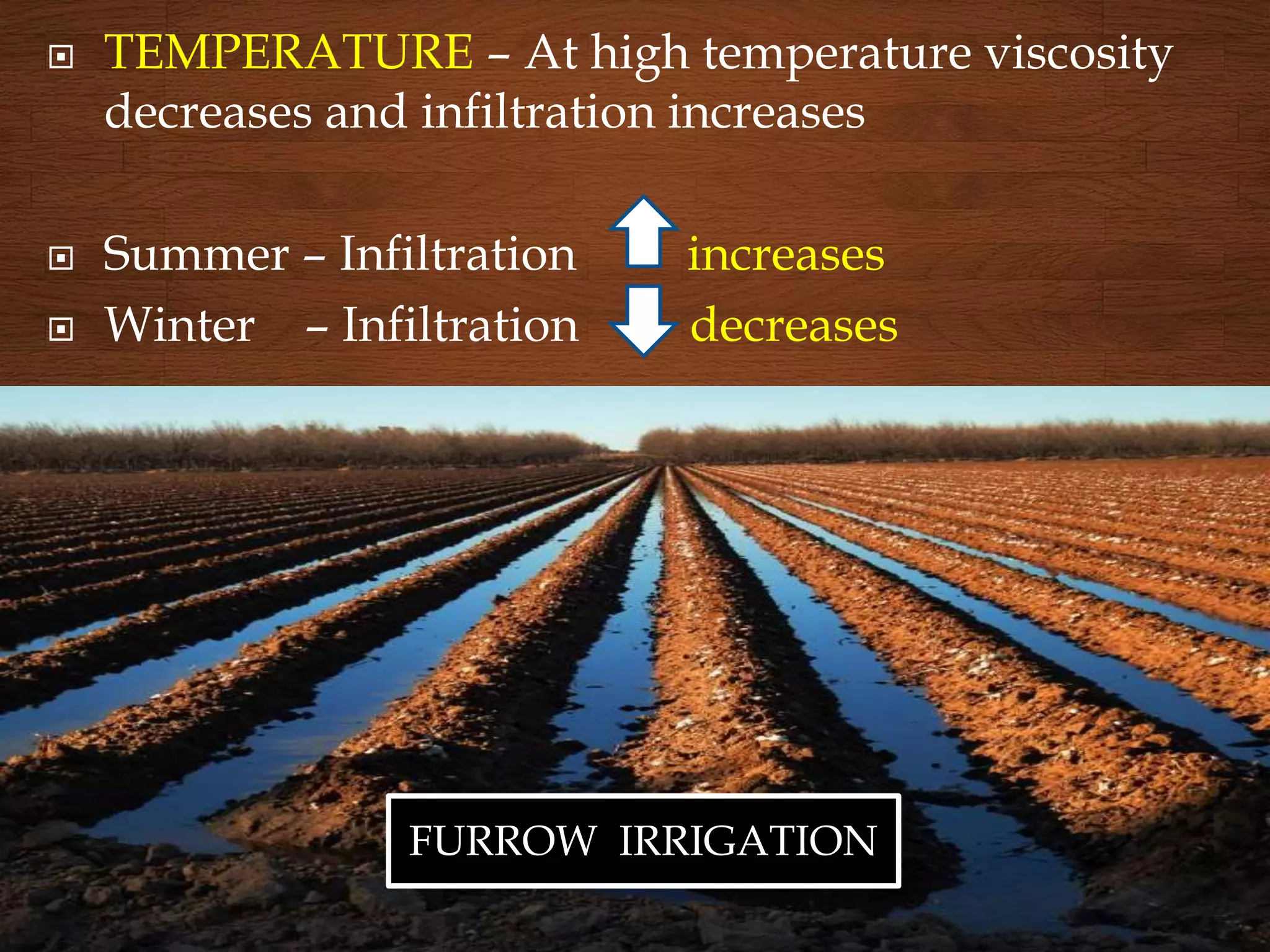 TEMPERATURE – At high temperature viscosity decreases and infiltration increases

Summer – Infiltration increases

Winter – Infiltration decreases

FURROW IRRIGATION